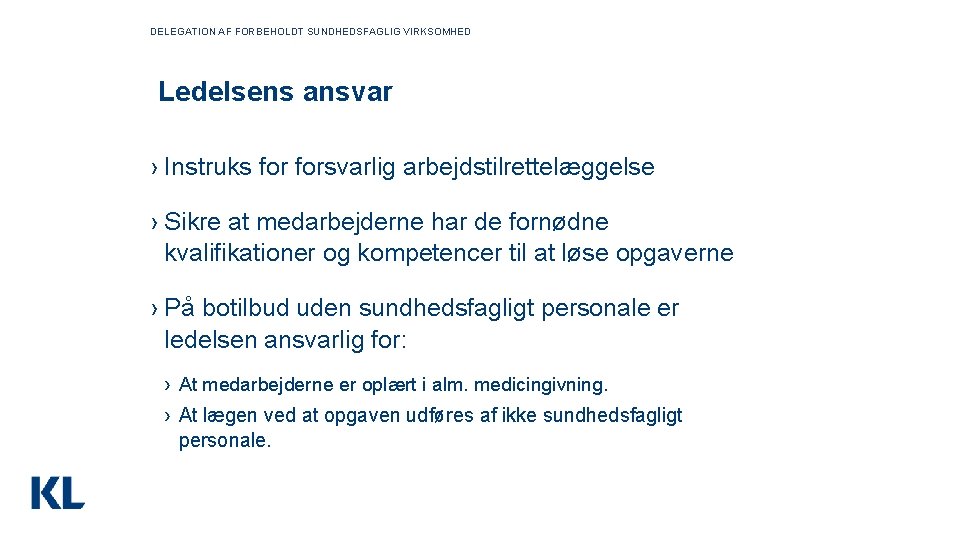 DELEGATION AF FORBEHOLDT SUNDHEDSFAGLIG VIRKSOMHED

Ledelsens ansvar

› Instruks for forsvarlig arbejdstilrettelæggelse

› Sikre at medarbejderne har de fornødne kvalifikationer og kompetencer til at løse opgaverne

› På botilbud uden sundhedsfagligt personale er ledelsen ansvarlig for:

› At medarbejderne er oplært i alm. medicingivning.

› At lægen ved at opgaven udføres af ikke sundhedsfagligt personale.

KL